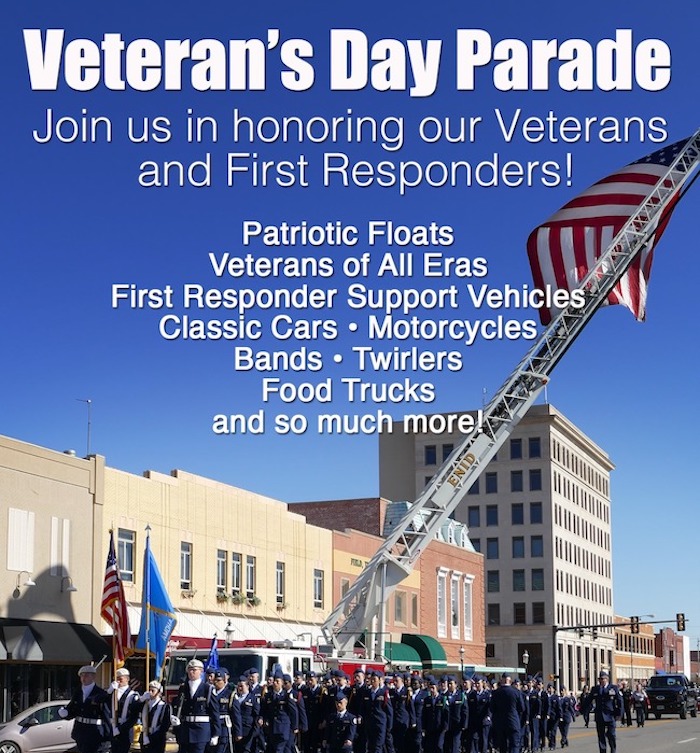 Veteran's Day Parade

Join us in honoring our Veterans and First Responders!

Patriotic Floats
Veterans of All Eras
First Responder Support Vehicles
Classic Cars • Motorcycles
Bands • Twirlers
Food Trucks
and so much more!

ENID